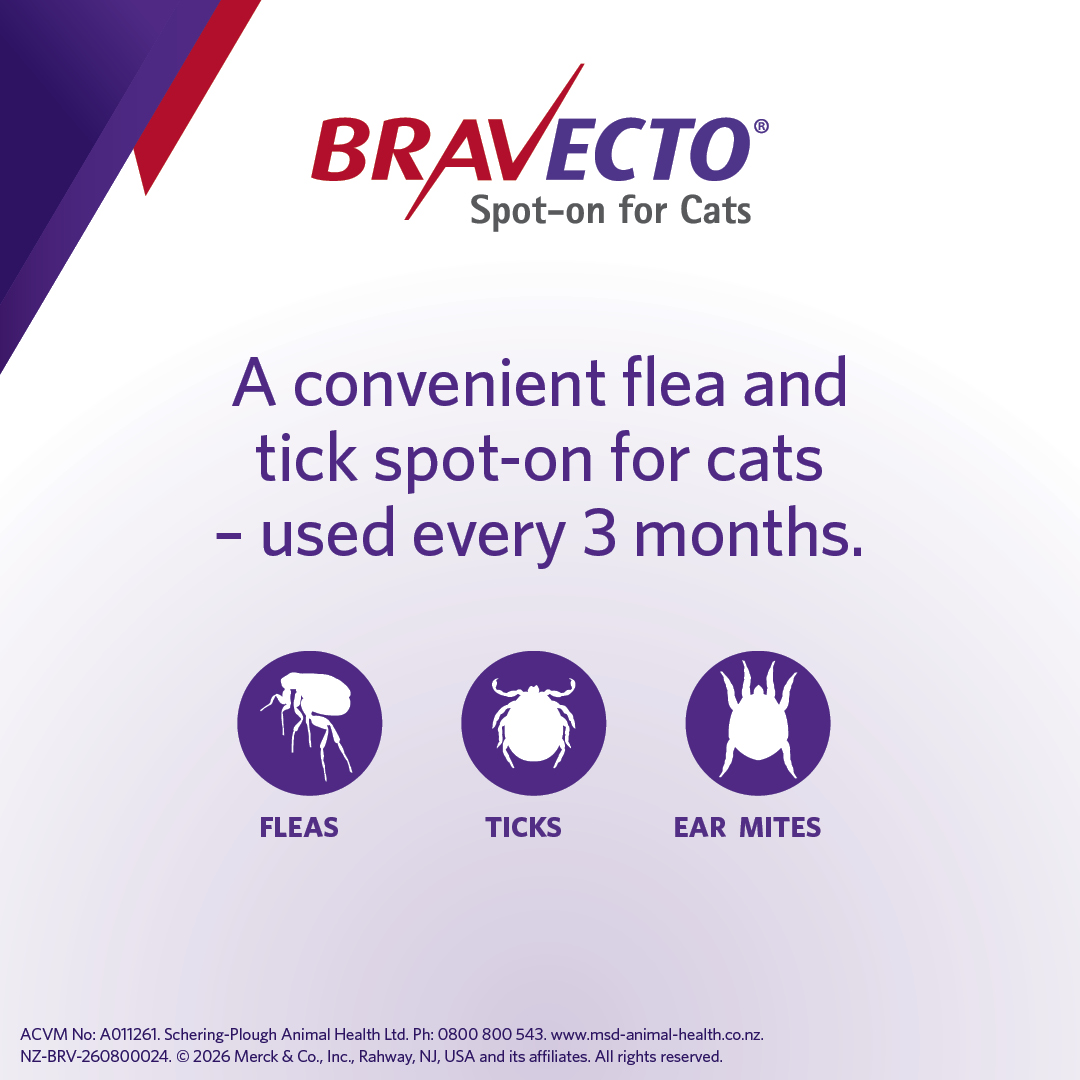 BRAVECTO®
Spot-on for Cats

A convenient flea and tick spot-on for cats – used every 3 months.

FLEAS

TICKS

EAR MITES

ACVM No: A011261. Schering-Plough Animal Health Ltd. Ph: 0800 800 543. www.msd-animal-health.co.nz. NZ-BRV-260800024. © 2026 Merck & Co., Inc., Rahway, NJ, USA and its affiliates. All rights reserved.